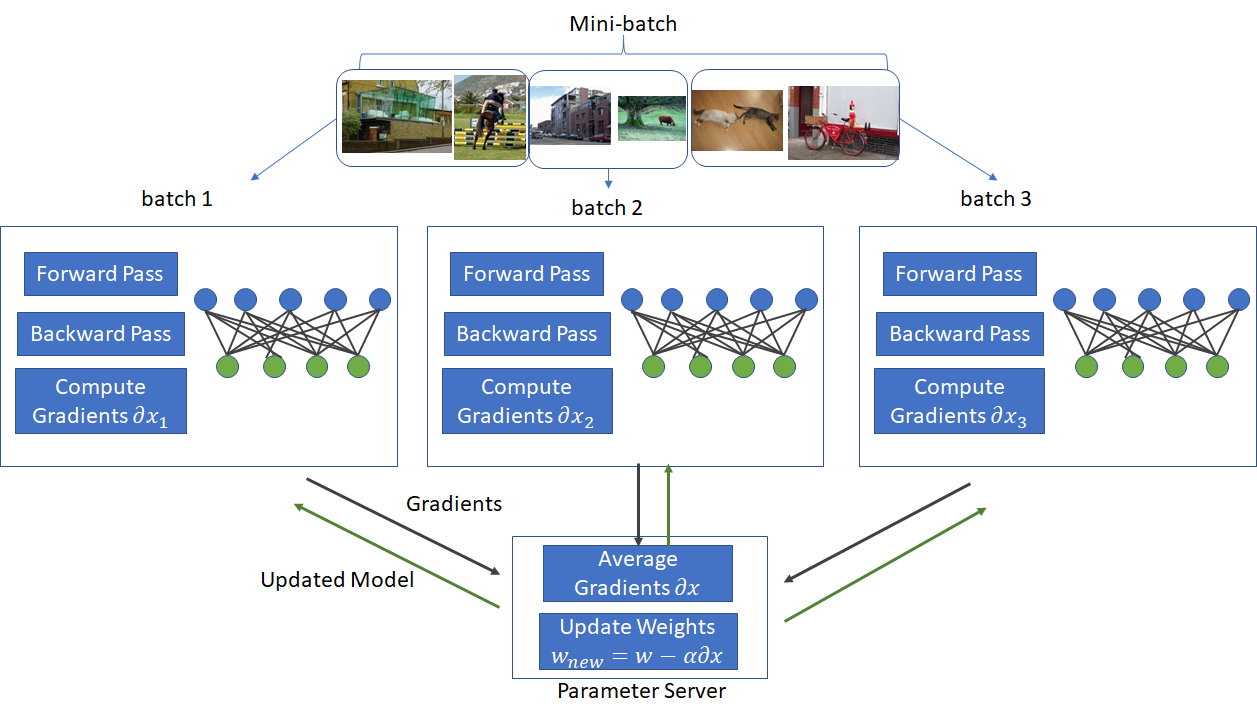 Mini-batch

batch 1

batch 2

batch 3

Forward Pass

Backward Pass

Compute Gradients $\partial x_1$

Forward Pass

Backward Pass

Compute Gradients $\partial x_2$

Forward Pass

Backward Pass

Compute Gradients $\partial x_3$

Gradients

Updated Model

Average Gradients $\partial x$

Update Weights $w_{new} = w - \alpha \partial x$

Parameter Server